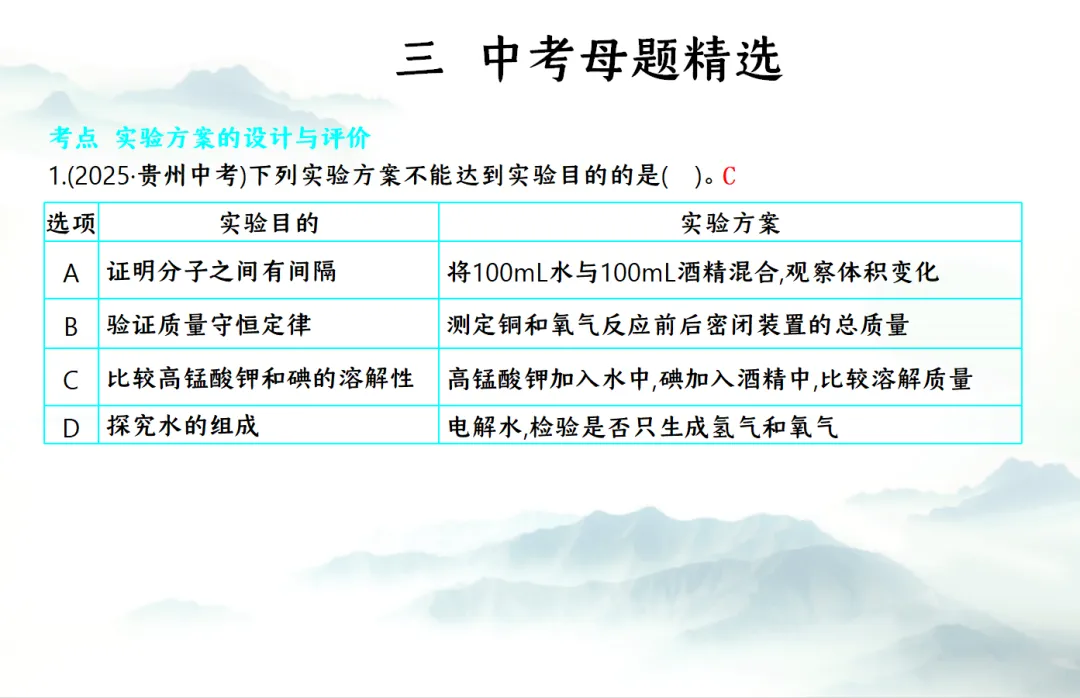 三 中考母题精选

考点 实验方案的设计与评价

1.(2025·贵州中考)下列实验方案不能达到实验目的的是( )。C

| 选项 | 实验目的 | 实验方案 |
|---|---|---|
| A | 证明分子之间有间隔 | 将100mL水与100mL酒精混合,观察体积变化 |
| B | 验证质量守恒定律 | 测定铜和氧气反应前后密闭装置的总质量 |
| C | 比较高锰酸钾和碘的溶解性 | 高锰酸钾加入水中,碘加入酒精中,比较溶解质量 |
| D | 探究水的组成 | 电解水,检验是否只生成氢气和氧气 |